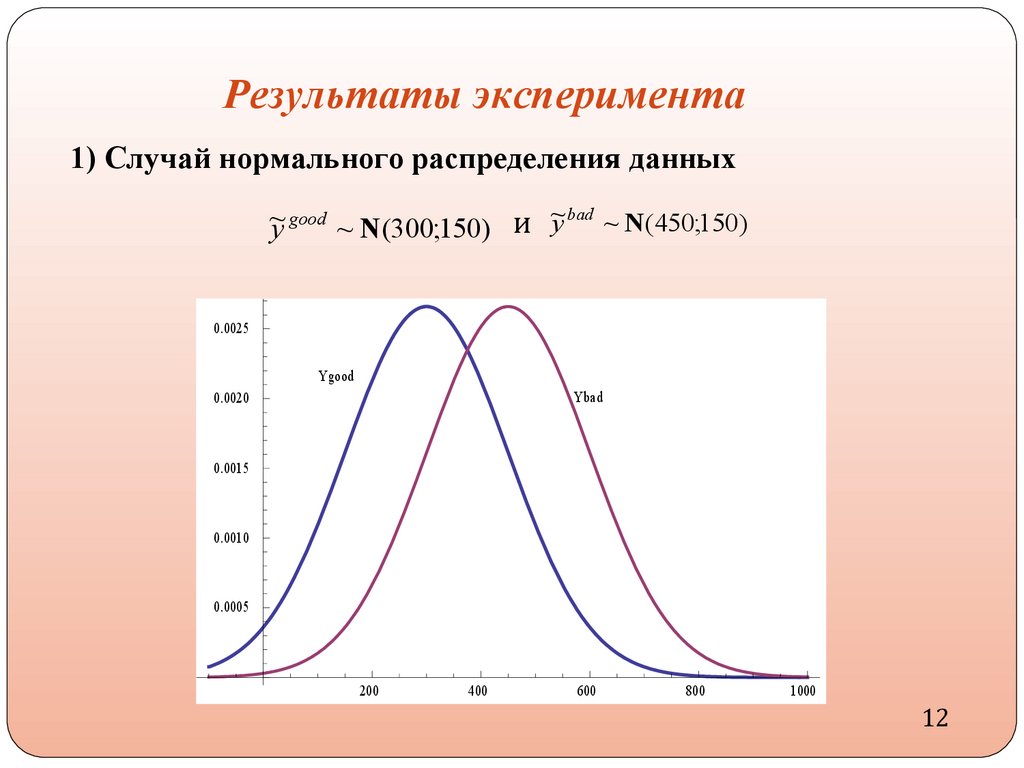 Результаты эксперимента

1) Случай нормального распределения данных

$\tilde{y}^{good} \sim \mathbf{N}(300;150)$ и $\tilde{y}^{bad} \sim \mathbf{N}(450;150)$

0.0025
0.0020
0.0015
0.0010
0.0005
Ygood
Ybad
200
400
600
800
1000

12